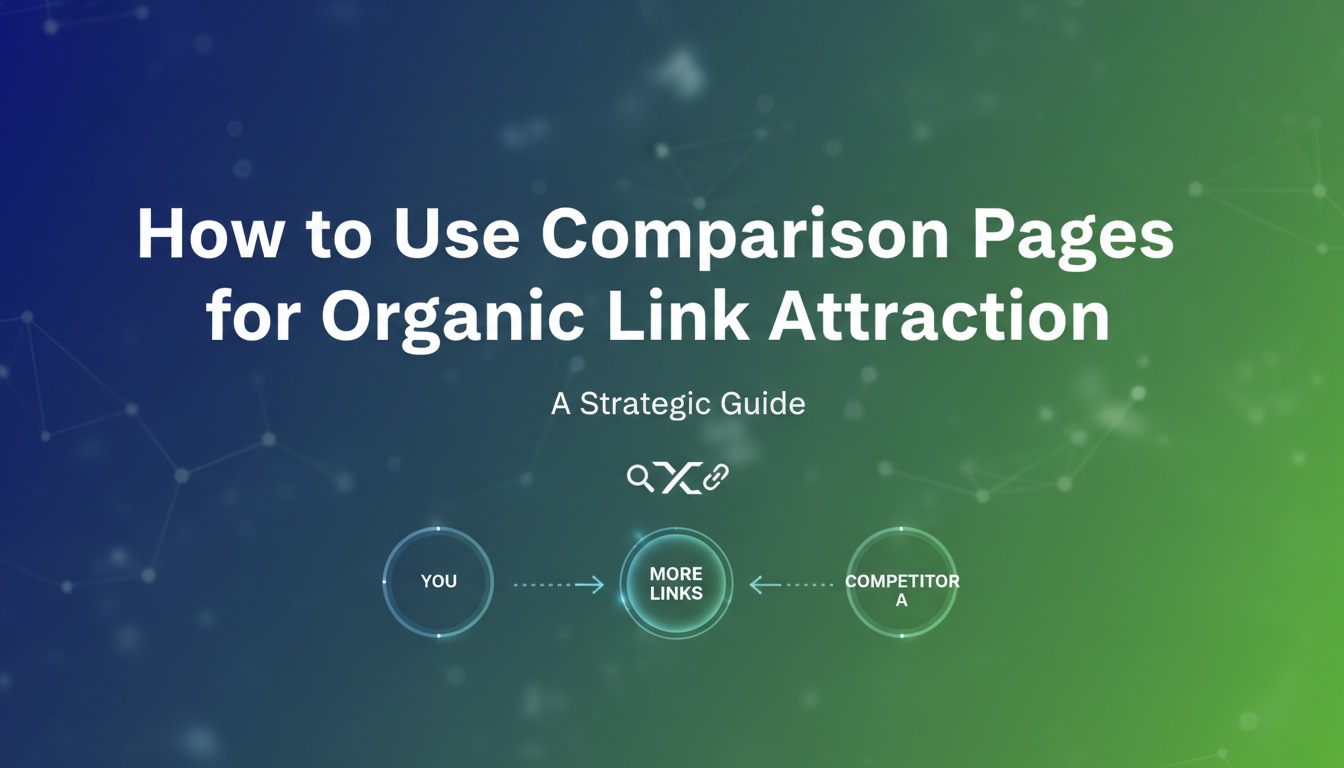 How to Use Comparison Pages for Organic Link Attraction

A Strategic Guide

YOU

MORE LINKS

COMPETITOR A